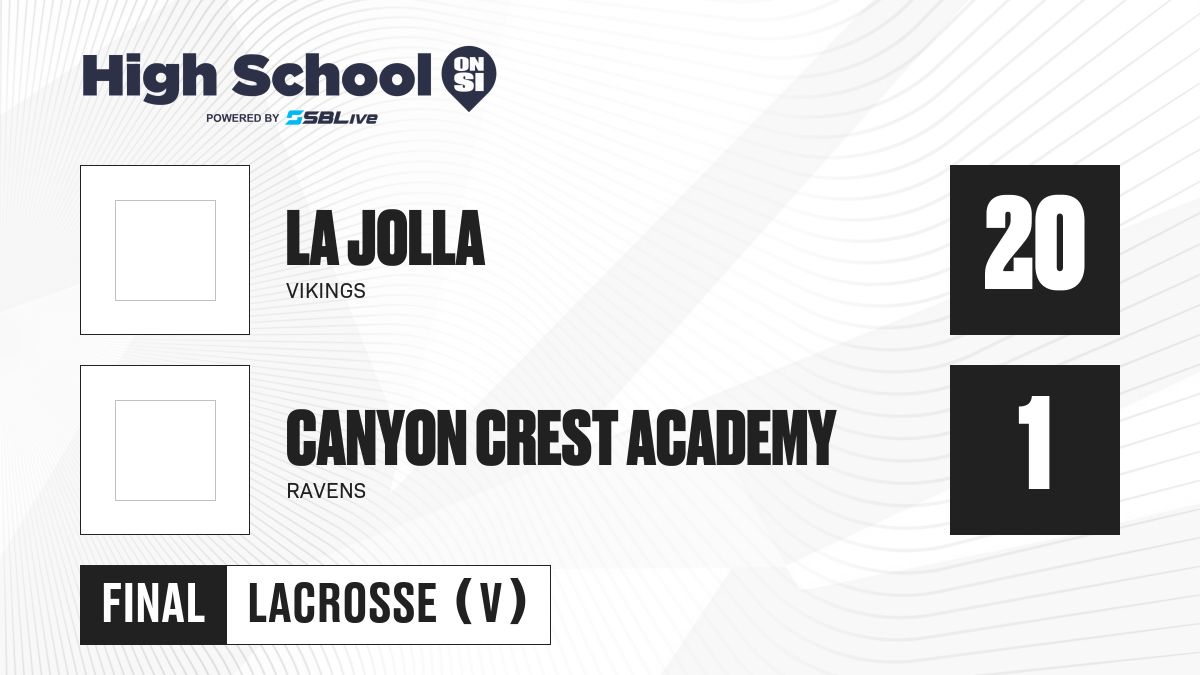 High School ON SI
POWERED BY SBLive

LA JOLLA
VIKINGS
20

CANYON CREST ACADEMY
RAVENS
1

FINAL
LACROSSE (V)